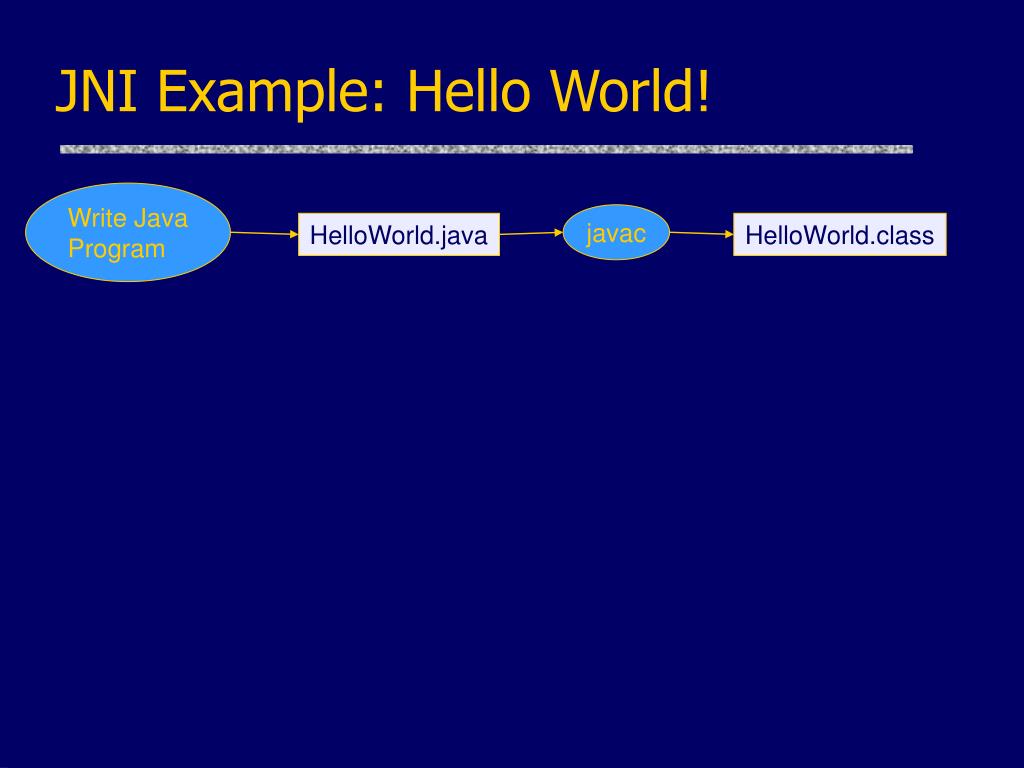 JNI Example: Hello World!

Write Java Program

HelloWorld.java

javac

HelloWorld.class